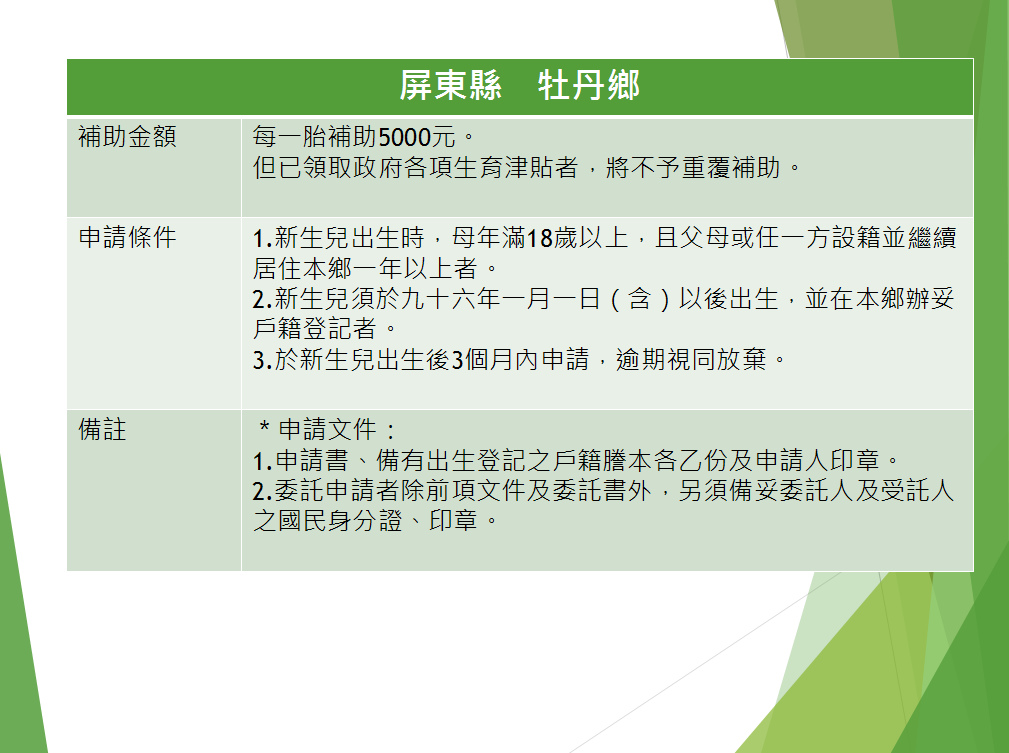 | 屏東縣　牡丹鄉 | |
|---|---|
| 補助金額 | 每一胎補助5000元。<br>但已領取政府各項生育津貼者，將不予重覆補助。 |
| 申請條件 | 1.新生兒出生時，母年滿18歲以上，且父母或任一方設籍並繼續居住本鄉一年以上者。<br>2.新生兒須於九十六年一月一日（含）以後出生，並在本鄉辦妥戶籍登記者。<br>3.於新生兒出生後3個月內申請，逾期視同放棄。 |
| 備註 | ＊申請文件：<br>1.申請書、備有出生登記之戶籍謄本各乙份及申請人印章。<br>2.委託申請者除前項文件及委託書外，另須備妥委託人及受託人之國民身分證、印章。 |